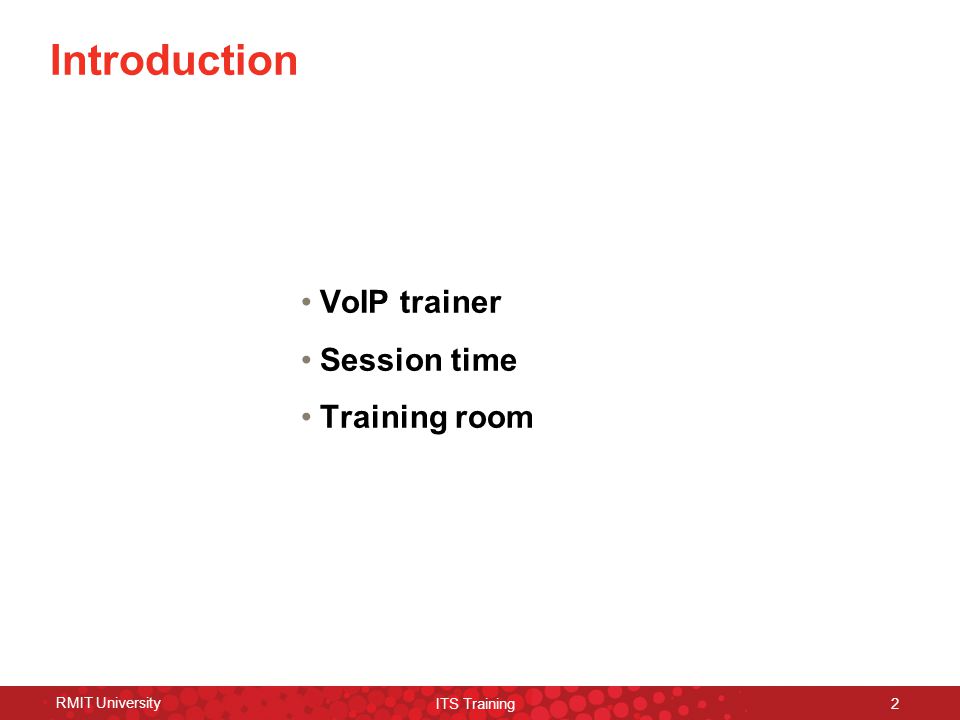 Introduction

• VoIP trainer
• Session time
• Training room

RMIT University ITS Training 2